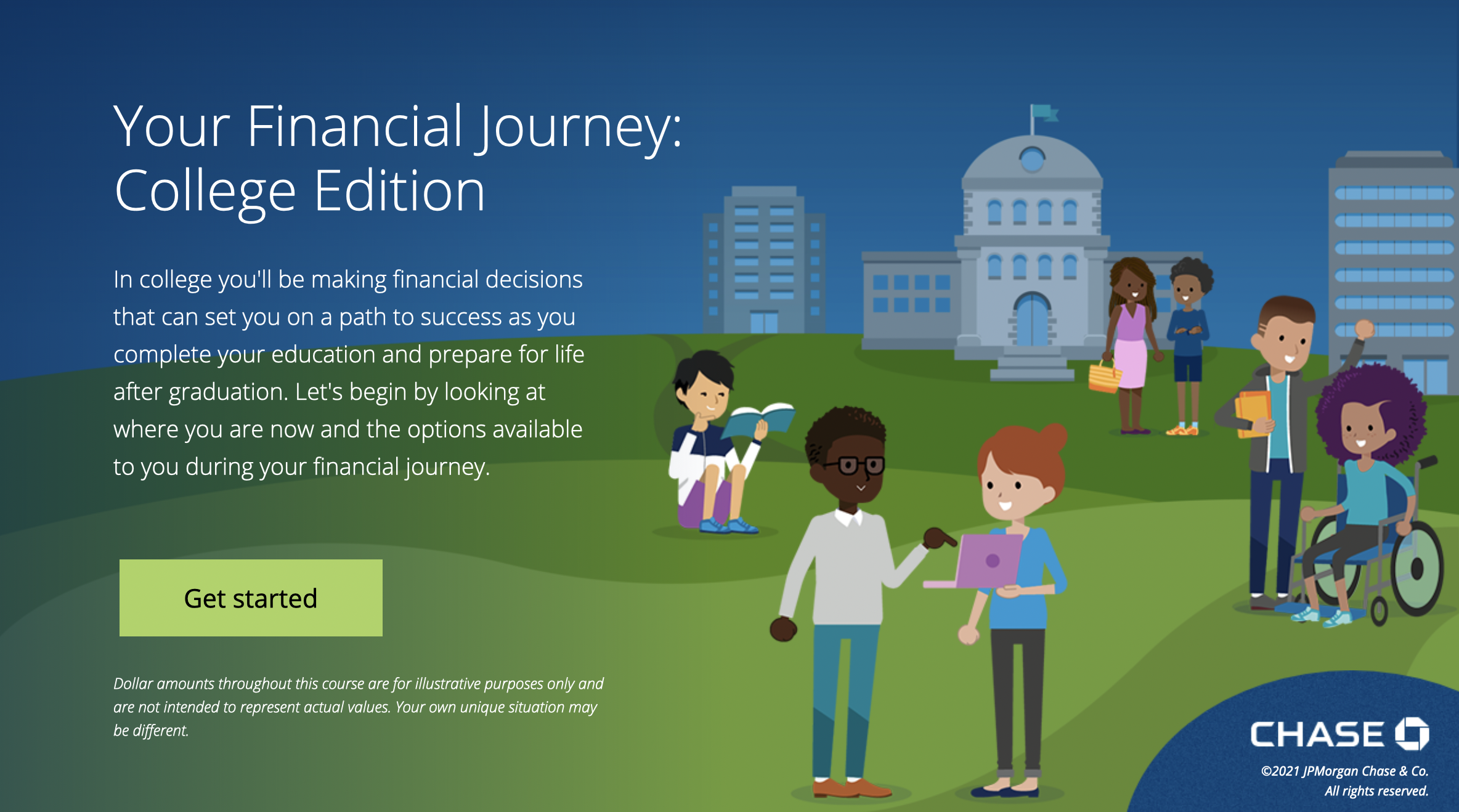 Your Financial Journey: College Edition

In college you'll be making financial decisions that can set you on a path to success as you complete your education and prepare for life after graduation. Let's begin by looking at where you are now and the options available to you during your financial journey.

Get started

Dollar amounts throughout this course are for illustrative purposes only and are not intended to represent actual values. Your own unique situation may be different.

CHASE

©2021 JPMorgan Chase & Co. All rights reserved.